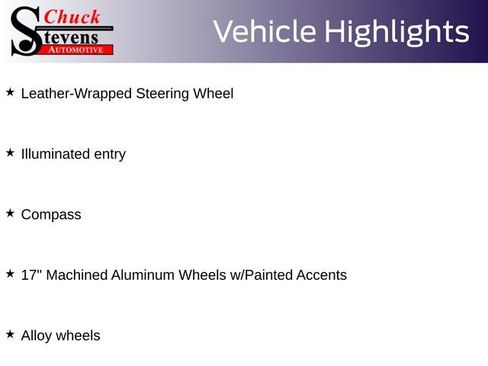 Chuck Stevens AUTOMOTIVE

Vehicle Highlights

★ Leather-Wrapped Steering Wheel

★ Illuminated entry

★ Compass

★ 17" Machined Aluminum Wheels w/Painted Accents

★ Alloy wheels